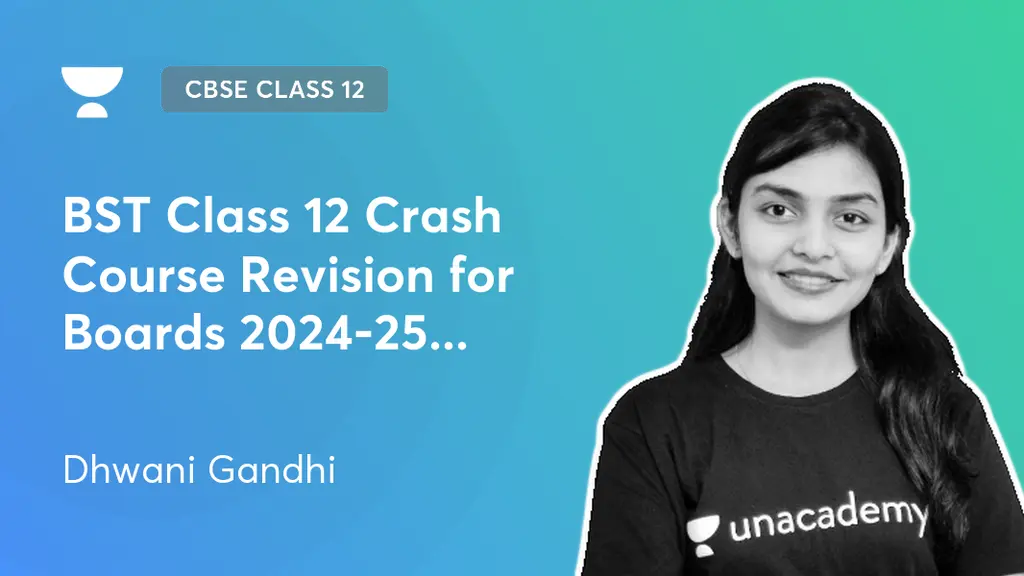 CBSE CLASS 12

BST Class 12 Crash Course Revision for Boards 2024-25...

Dhwani Gandhi

unacademy